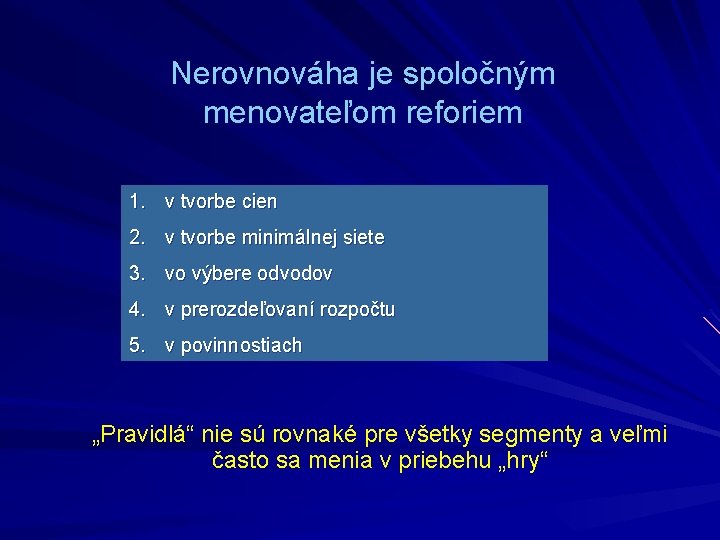 Nerovnováha je spoločným menovateľom reforiem

1. v tvorbe cien
2. v tvorbe minimálnej siete
3. vo výbere odvodov
4. v prerozdeľovaní rozpočtu
5. v povinnostiach

„Pravidlá“ nie sú rovnaké pre všetky segmenty a veľmi často sa menia v priebehu „hry“